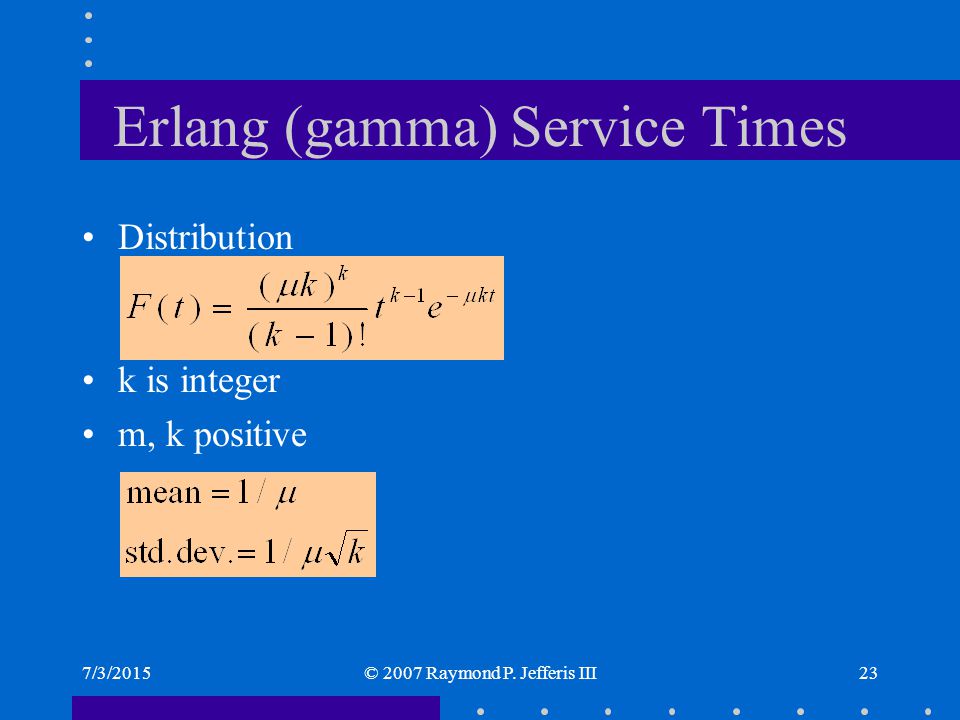 Erlang (gamma) Service Times

• Distribution

$F(t) = \frac{(\mu k)^k}{(k-1)!} t^{k-1} e^{-\mu k t}$

• k is integer
• m, k positive

$\text{mean} = 1/\mu$

$\text{std.dev.} = 1/\mu\sqrt{k}$

7/3/2015 © 2007 Raymond P. Jefferis III 23